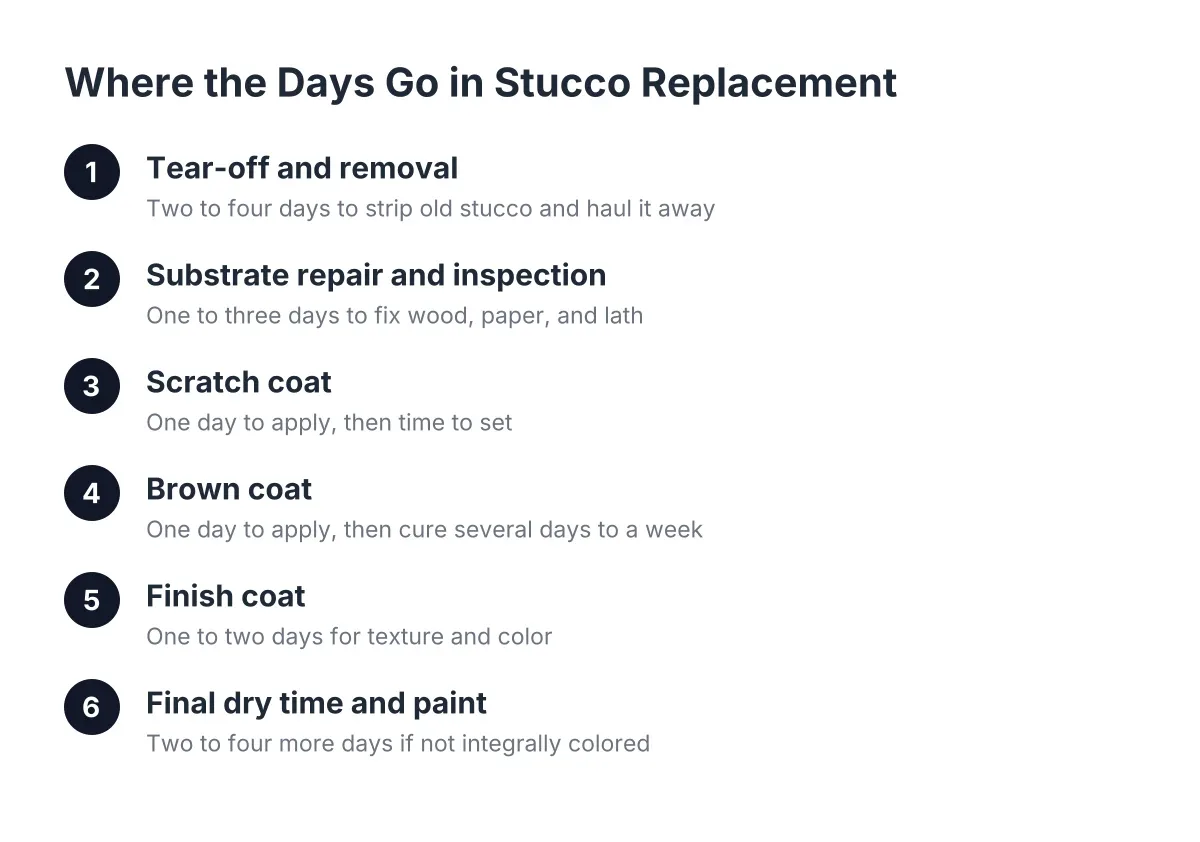 Where the Days Go in Stucco Replacement

1 Tear-off and removal
Two to four days to strip old stucco and haul it away

2 Substrate repair and inspection
One to three days to fix wood, paper, and lath

3 Scratch coat
One day to apply, then time to set

4 Brown coat
One day to apply, then cure several days to a week

5 Finish coat
One to two days for texture and color

6 Final dry time and paint
Two to four more days if not integrally colored